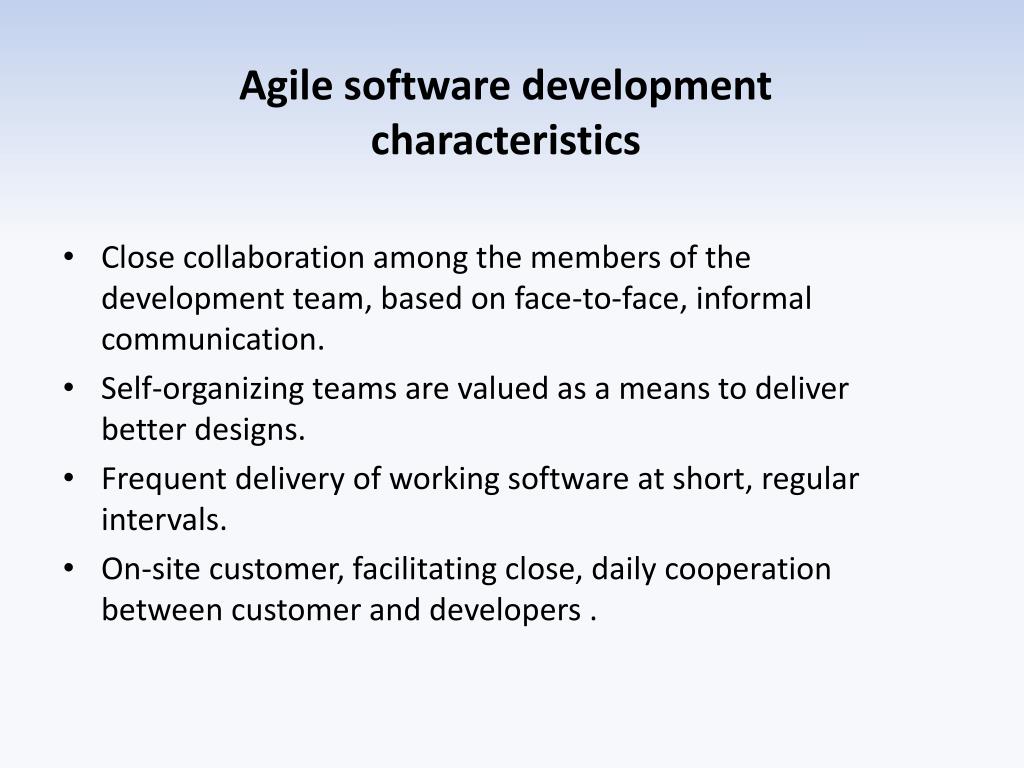 Agile software development characteristics

• Close collaboration among the members of the development team, based on face-to-face, informal communication.
• Self-organizing teams are valued as a means to deliver better designs.
• Frequent delivery of working software at short, regular intervals.
• On-site customer, facilitating close, daily cooperation between customer and developers .